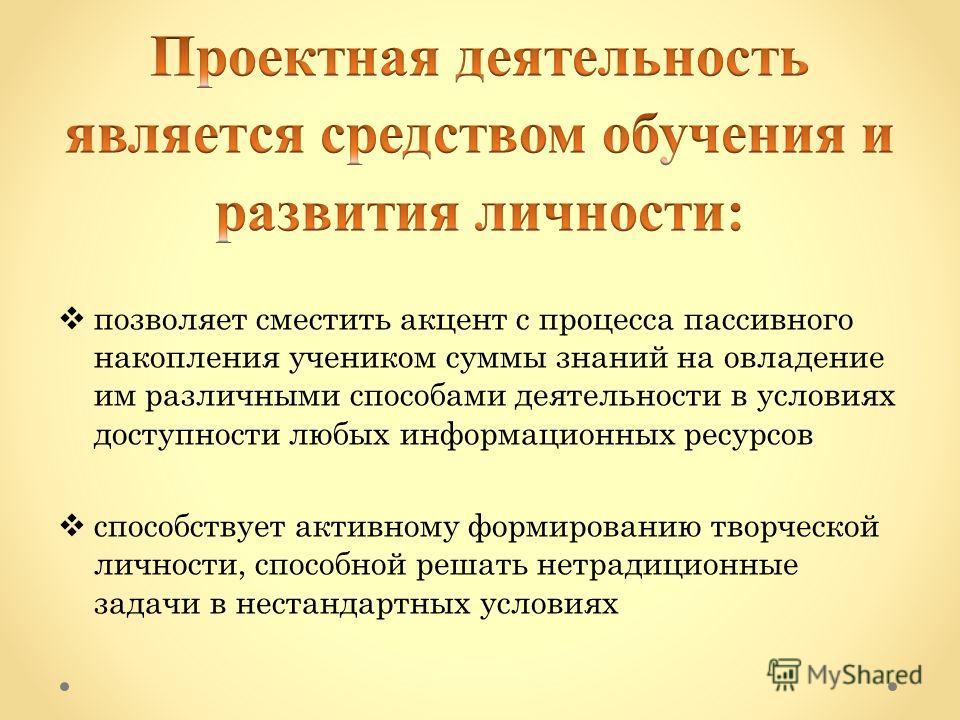 Проектная деятельность является средством обучения и развития личности:

❖ позволяет сместить акцент с процесса пассивного накопления учеником суммы знаний на овладение им различными способами деятельности в условиях доступности любых информационных ресурсов

❖ способствует активному формированию творческой личности, способной решать нетрадиционные задачи в нестандартных условиях

MyShared